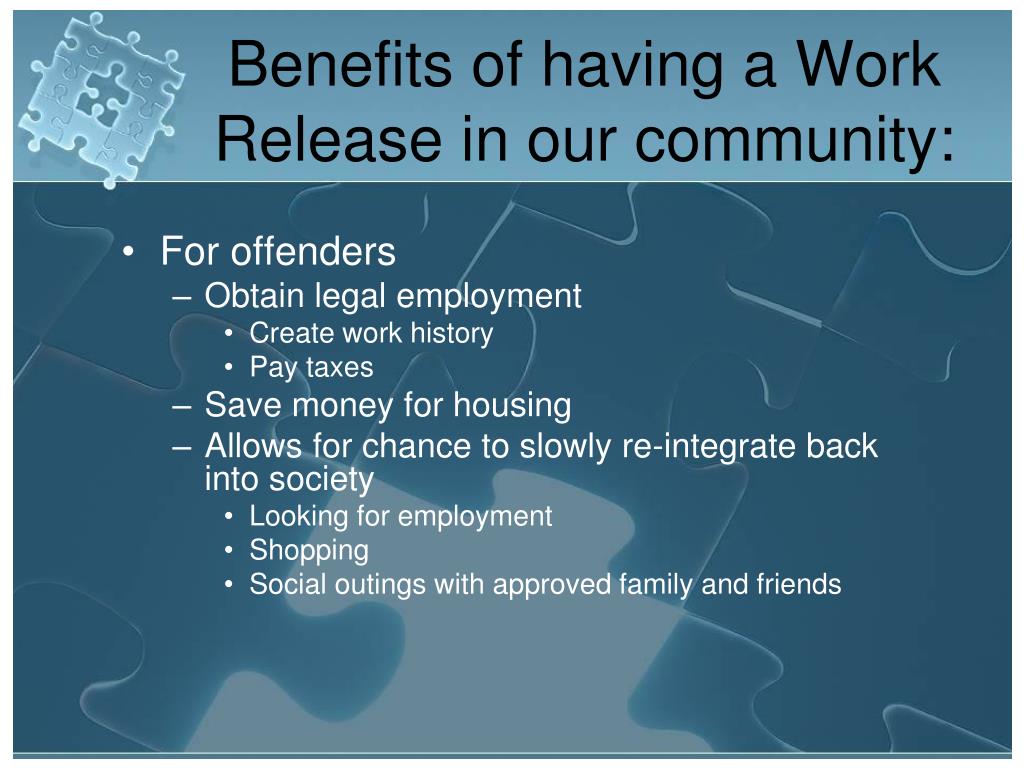 Benefits of having a Work Release in our community:

• For offenders
– Obtain legal employment
• Create work history
• Pay taxes
– Save money for housing
– Allows for chance to slowly re-integrate back into society
• Looking for employment
• Shopping
• Social outings with approved family and friends